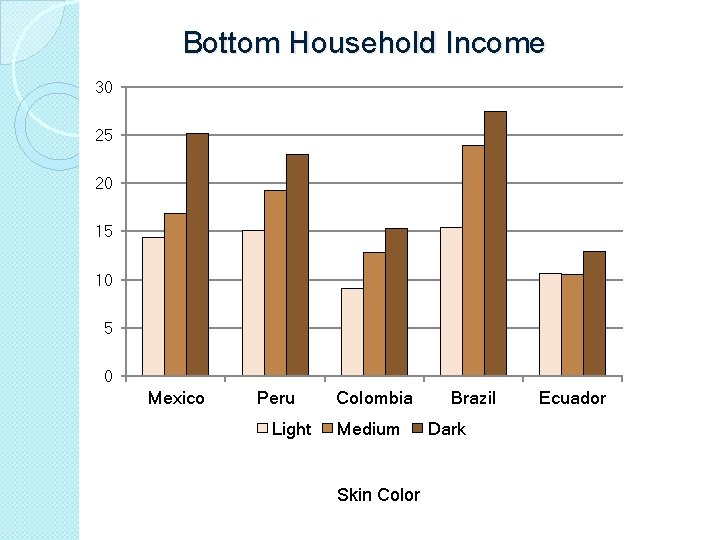 Bottom Household Income

30
25
20
15
10
5
0

Mexico
Peru
Colombia
Brazil
Ecuador

Light
Medium
Dark

Skin Color